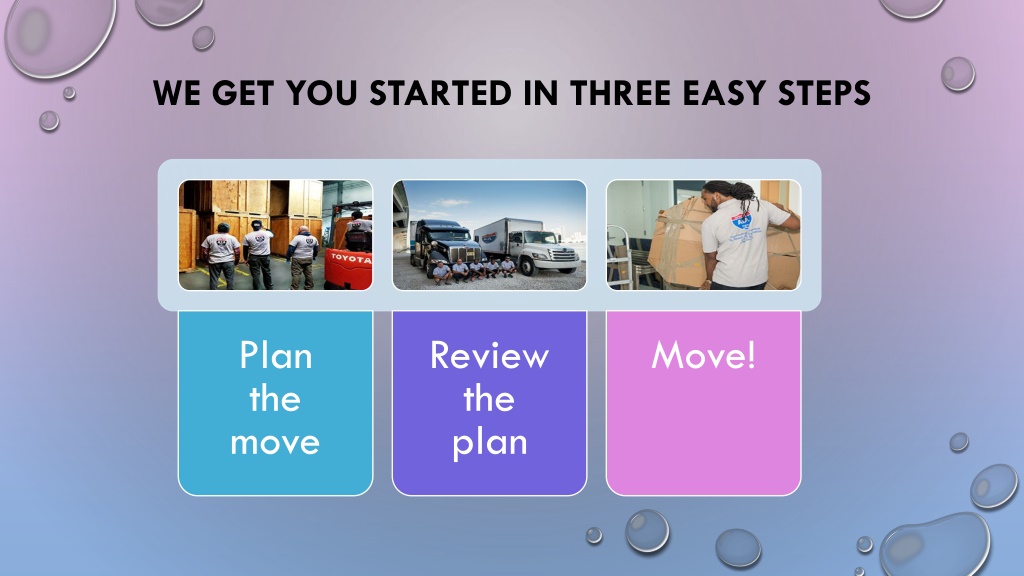 WE GET YOU STARTED IN THREE EASY STEPS

TOYOTA

Plan the move

Review the plan

Move!